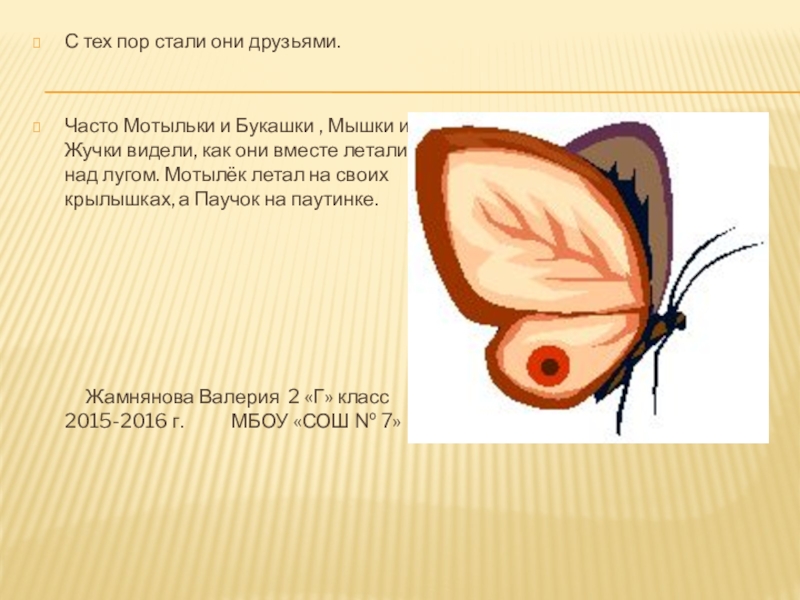 С тех пор стали они друзьями.

Часто Мотыльки и Букашки , Мышки и Жучки видели, как они вместе летали над лугом. Мотылёк летал на своих крылышках, а Паучок на паутинке.

Жамнянова Валерия 2 «Г» класс 2015-2016 г. МБОУ «СОШ № 7»